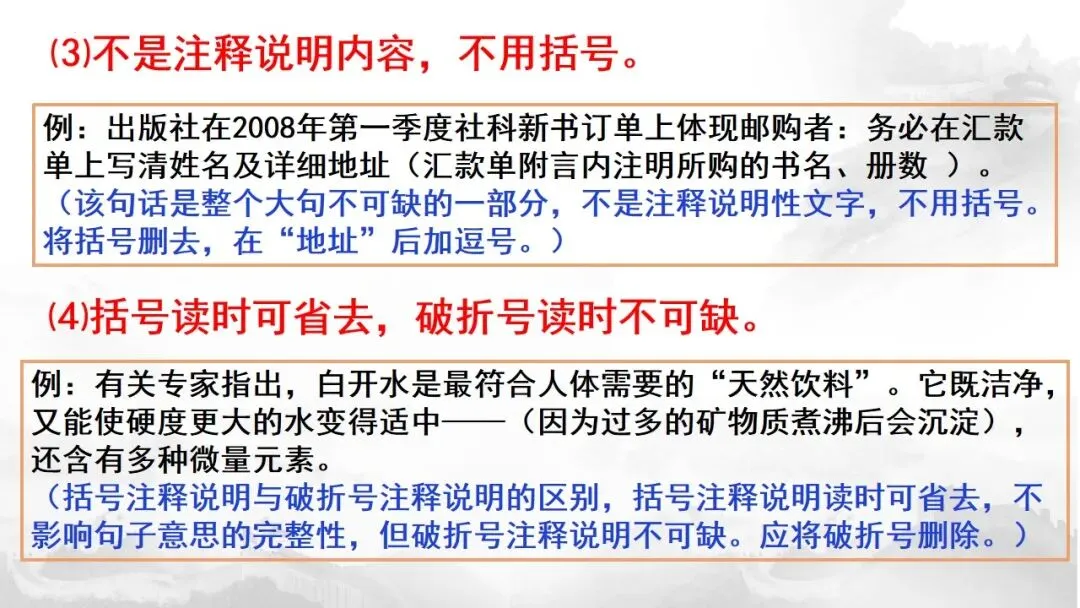 ⑶不是注释说明内容，不用括号。

例：出版社在2008年第一季度社科新书订单上体现邮购者：务必在汇款单上写清姓名及详细地址（汇款单附言内注明所购的书名、册数 ）。
（该句话是整个大句不可缺的一部分，不是注释说明性文字，不用括号。将括号删去，在“地址”后加逗号。）

⑷括号读时可省去，破折号读时不可缺。

例：有关专家指出，白开水是最符合人体需要的“天然饮料”。它既洁净，又能使硬度更大的水变得适中——（因为过多的矿物质煮沸后会沉淀），还含有多种微量元素。
（括号注释说明与破折号注释说明的区别，括号注释说明读时可省去，不影响句子意思的完整性，但破折号注释说明不可缺。应将破折号删除。）